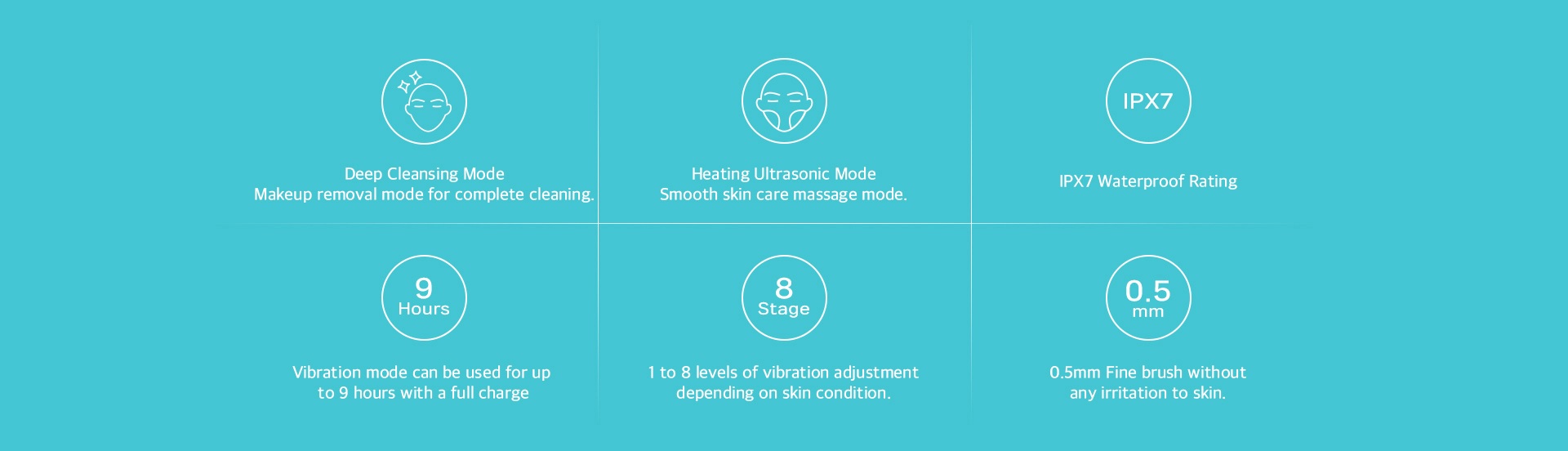 Deep Cleansing Mode
Makeup removal mode for complete cleaning.

Heating Ultrasonic Mode
Smooth skin care massage mode.

IPX7

IPX7 Waterproof Rating

9
Hours

Vibration mode can be used for up to 9 hours with a full charge

8
Stage

1 to 8 levels of vibration adjustment depending on skin condition.

0.5
mm

0.5mm Fine brush without any irritation to skin.